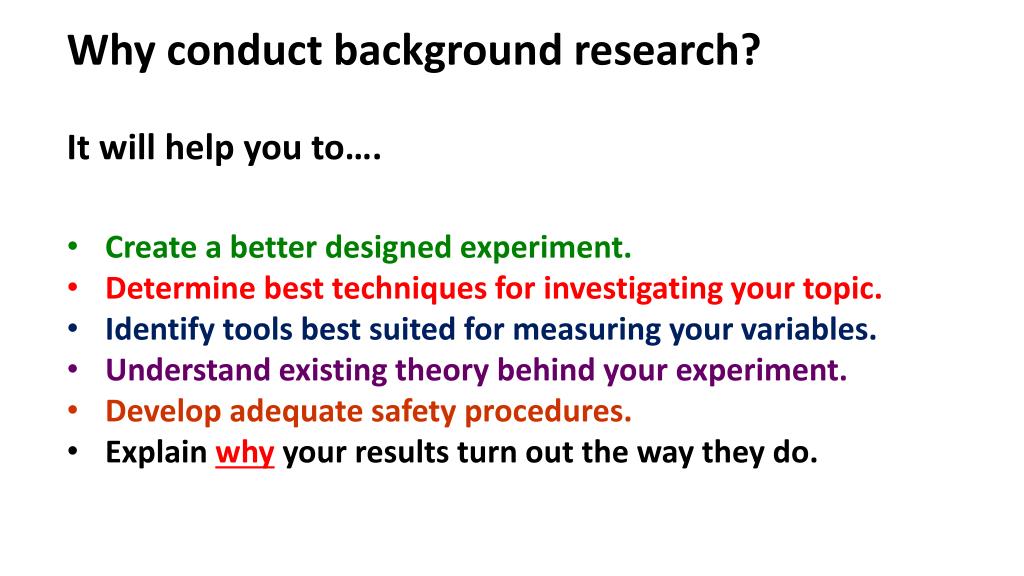 Why conduct background research?

It will help you to….

• Create a better designed experiment.
• Determine best techniques for investigating your topic.
• Identify tools best suited for measuring your variables.
• Understand existing theory behind your experiment.
• Develop adequate safety procedures.
• Explain why your results turn out the way they do.